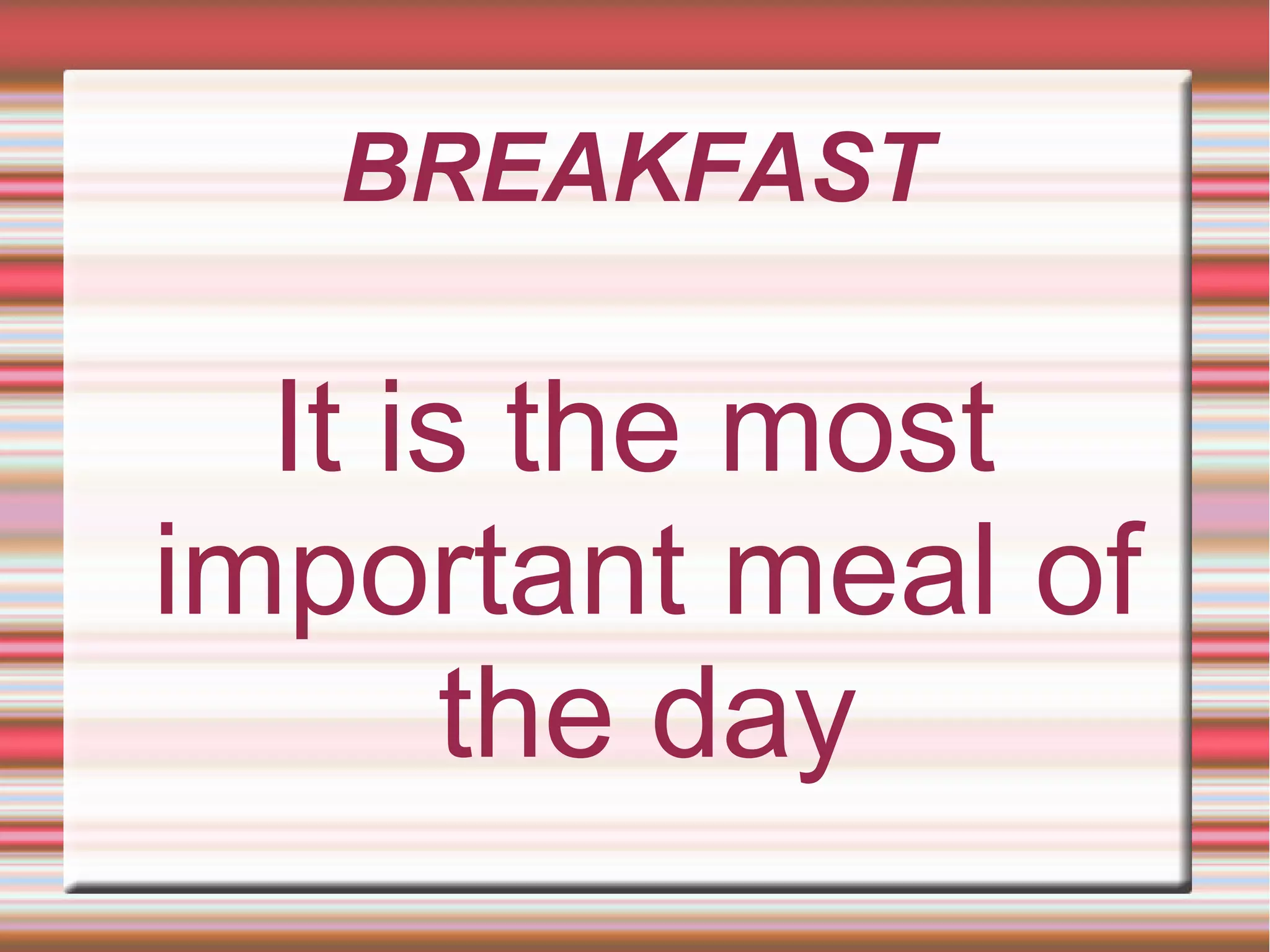 BREAKFAST

It is the most important meal of the day